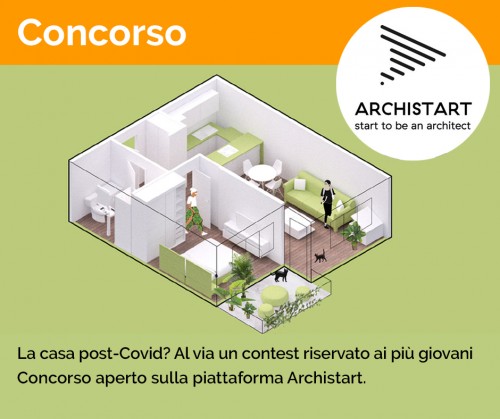 Concorso

ARCHISTART
start to be an architect

La casa post-Covid? Al via un contest riservato ai più giovani
Concorso aperto sulla piattaforma Archistart.